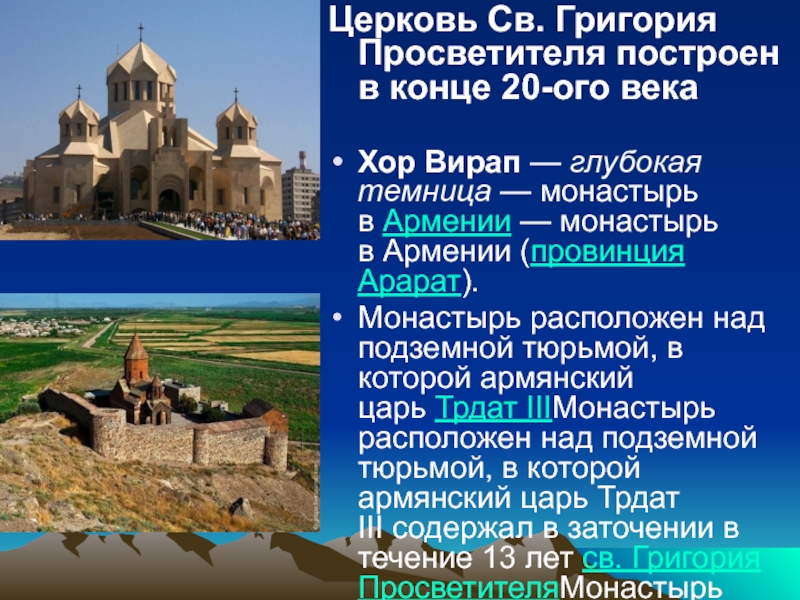 Церковь Св. Григория Просветителя построен в конце 20-ого века

• Хор Вирап — глубокая темница — монастырь в Армении — монастырь в Армении (провинция Арарат).

• Монастырь расположен над подземной тюрьмой, в которой армянский царь Трдат IIIМонастырь расположен над подземной тюрьмой, в которой армянский царь Трдат III содержал в заточении в течение 13 лет св. Григория ПросветителяМонастырь